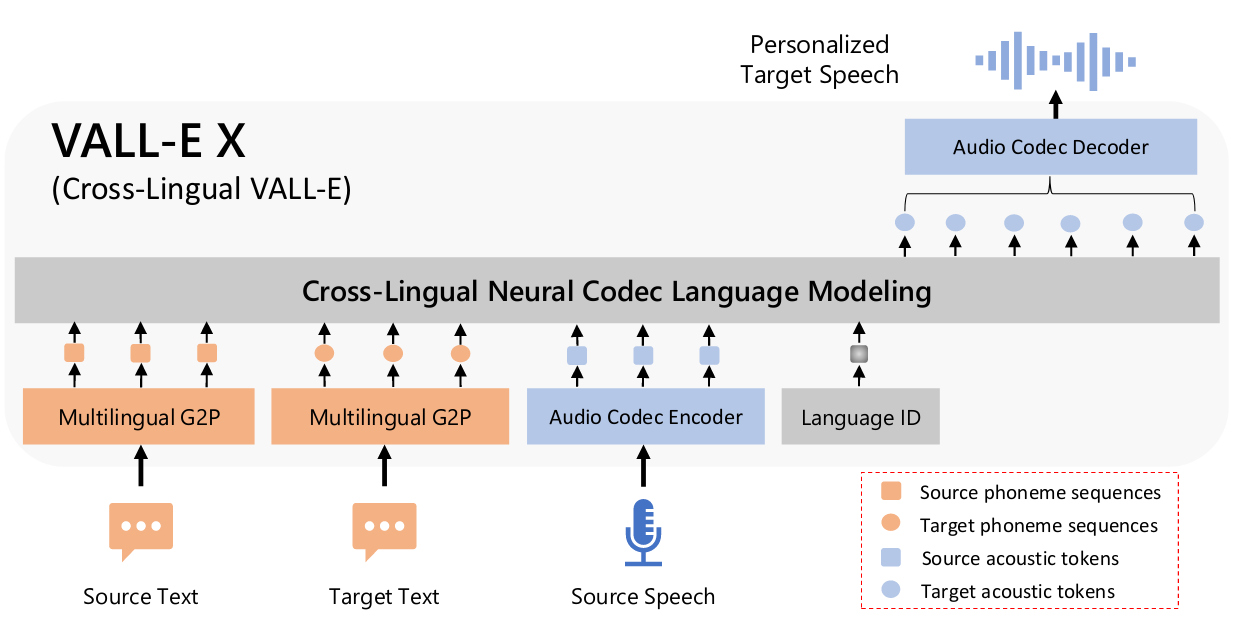 Personalized Target Speech

VALL-E X
(Cross-Lingual VALL-E)

Audio Codec Decoder

Cross-Lingual Neural Codec Language Modeling

Multilingual G2P

Multilingual G2P

Audio Codec Encoder

Language ID

Source Text

Target Text

Source Speech

Source phoneme sequences
Target phoneme sequences
Source acoustic tokens
Target acoustic tokens